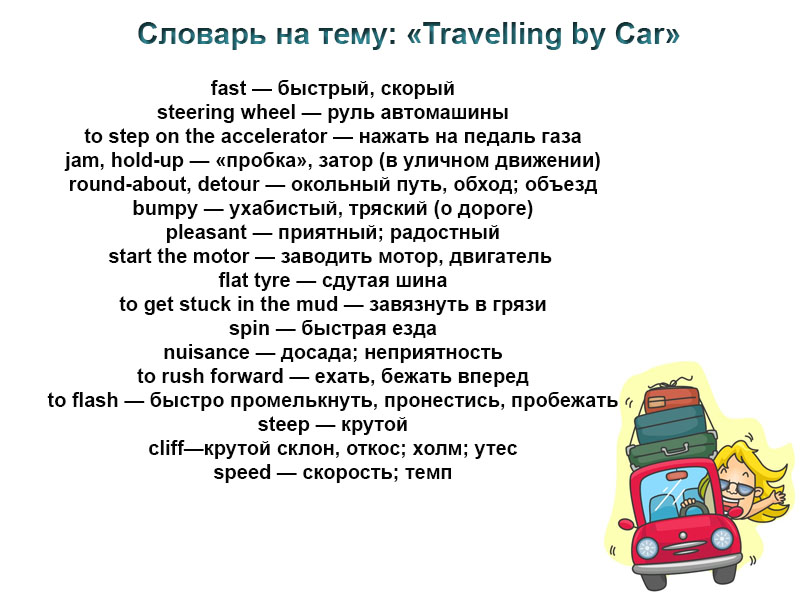 Словарь на тему: «Travelling by Car»

fast — быстрый, скорый
steering wheel — руль автомашины
to step on the accelerator — нажать на педаль газа
jam, hold-up — «пробка», затор (в уличном движении)
round-about, detour — окольный путь, обход; объезд
bumpy — ухабистый, тряский (о дороге)
pleasant — приятный; радостный
start the motor — заводить мотор, двигатель
flat tyre — сдутая шина
to get stuck in the mud — завязнуть в грязи
spin — быстрая езда
nuisance — досада; неприятность
to rush forward — ехать, бежать вперед
to flash — быстро промелькнуть, пронестись, пробежать
steep — крутой
cliff—крутой склон, откос; холм; утес
speed — скорость; темп